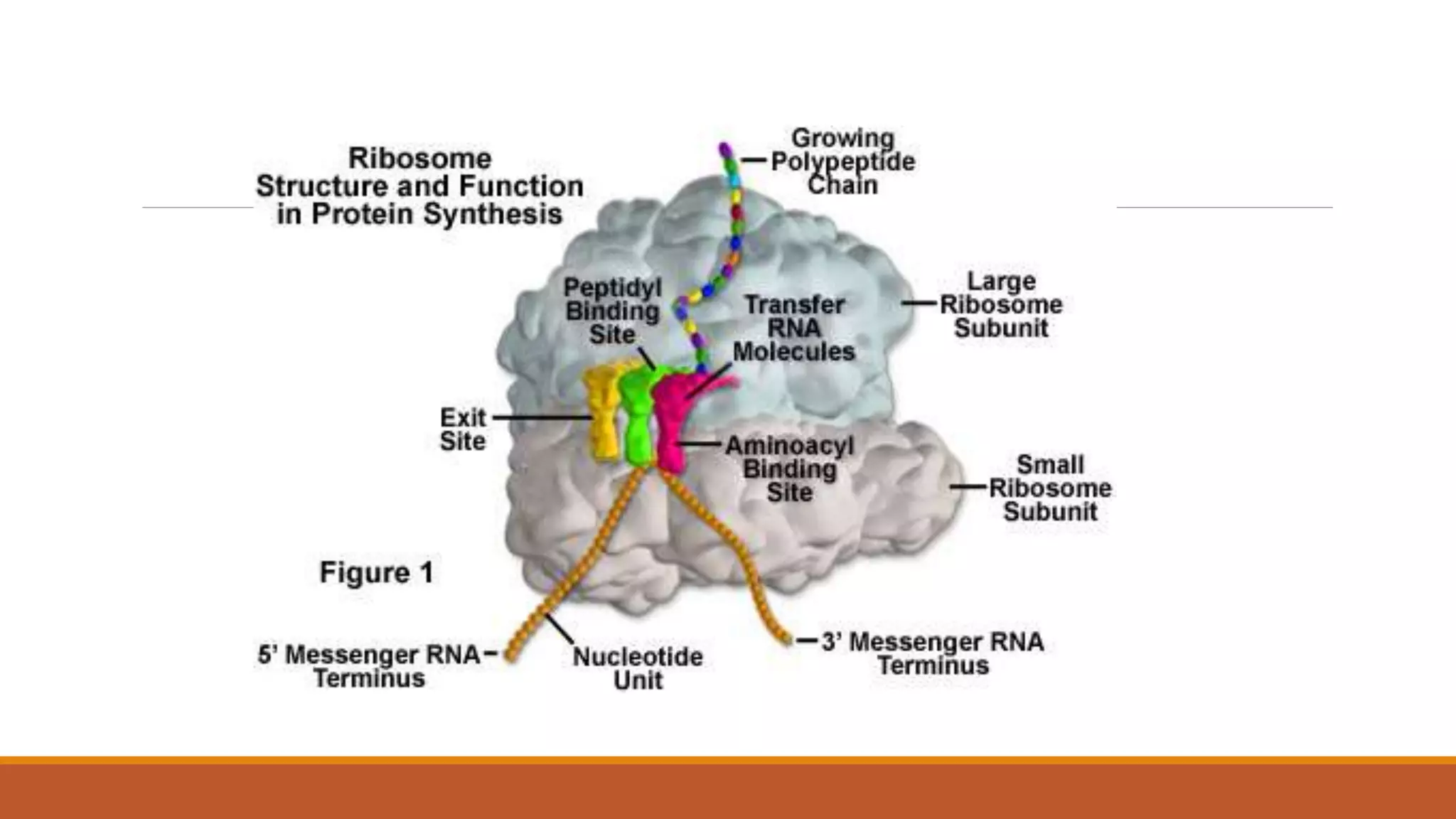 Ribosome Structure and Function in Protein Synthesis

Growing Polypeptide Chain

Peptidyl Binding Site

Transfer RNA Molecules

Large Ribosome Subunit

Exit Site

Aminoacyl Binding Site

Small Ribosome Subunit

Figure 1

5' Messenger RNA Terminus

Nucleotide Unit

3' Messenger RNA Terminus